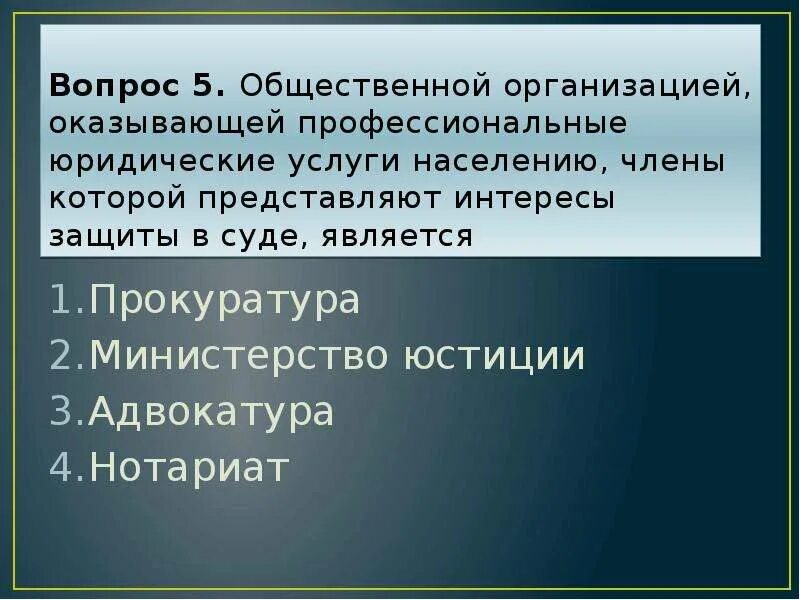 Вопрос 5. Общественной организацией, оказывающей профессиональные юридические услуги населению, члены которой представляют интересы защиты в суде, является

1.Прокуратура
2.Министерство юстиции
3.Адвокатура
4.Нотариат